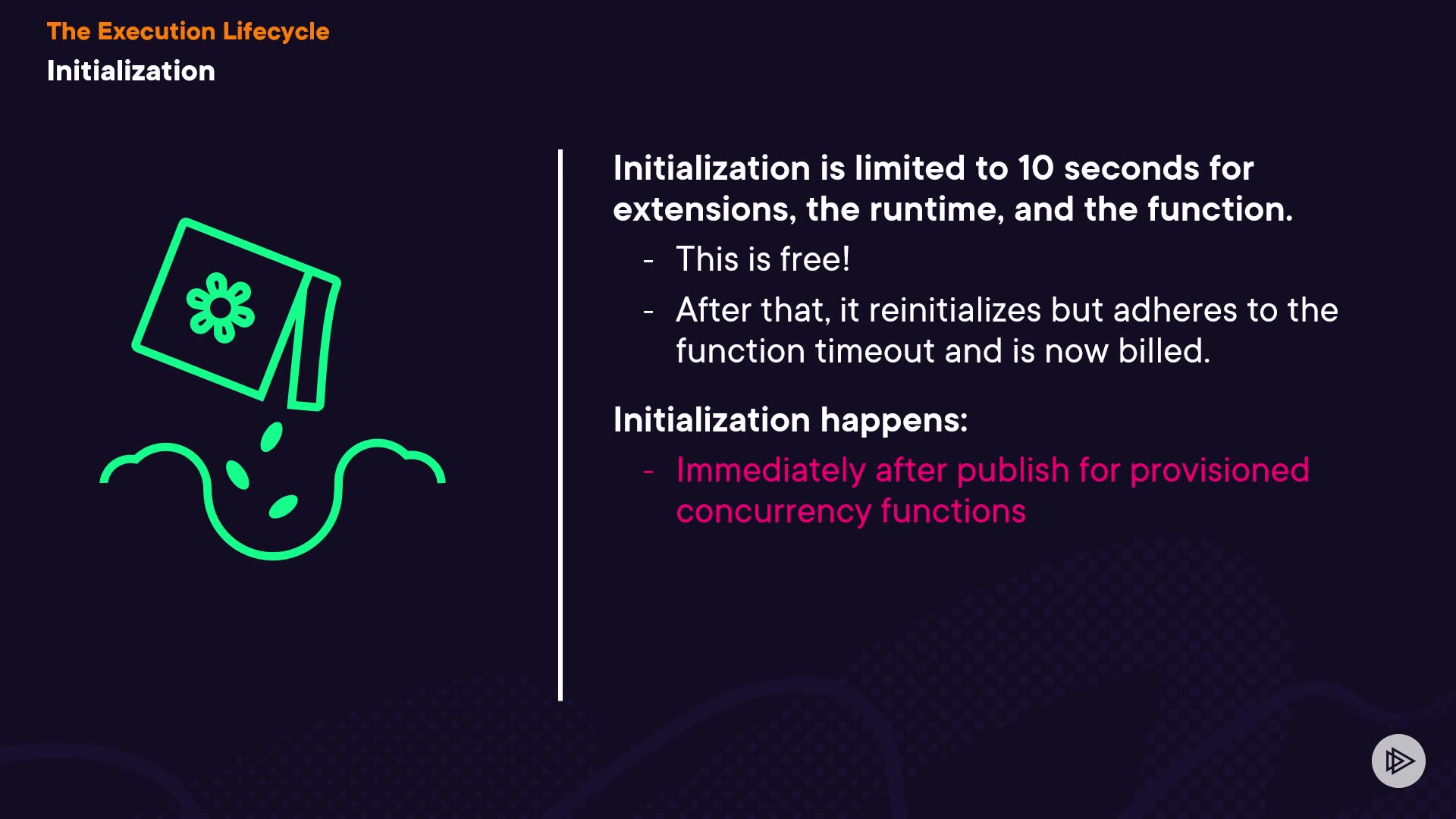 The Execution Lifecycle
Initialization

Initialization is limited to 10 seconds for extensions, the runtime, and the function.

- This is free!
- After that, it reinitializes but adheres to the function timeout and is now billed.

Initialization happens:

- Immediately after publish for provisioned concurrency functions